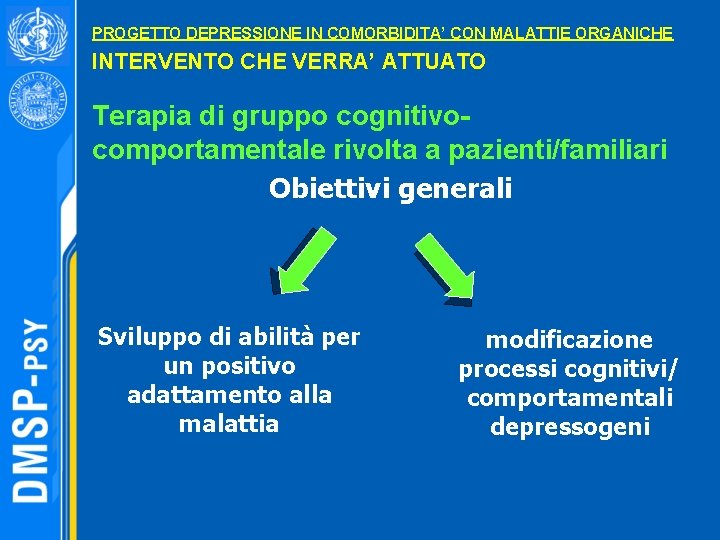 PROGETTO DEPRESSIONE IN COMORBIDITA' CON MALATTIE ORGANICHE

INTERVENTO CHE VERRA' ATTUATO

Terapia di gruppo cognitivo-comportamentale rivolta a pazienti/familiari

Obiettivi generali

Sviluppo di abilità per un positivo adattamento alla malattia

modificazione processi cognitivi/ comportamentali depressogeni

DMSP-PSY